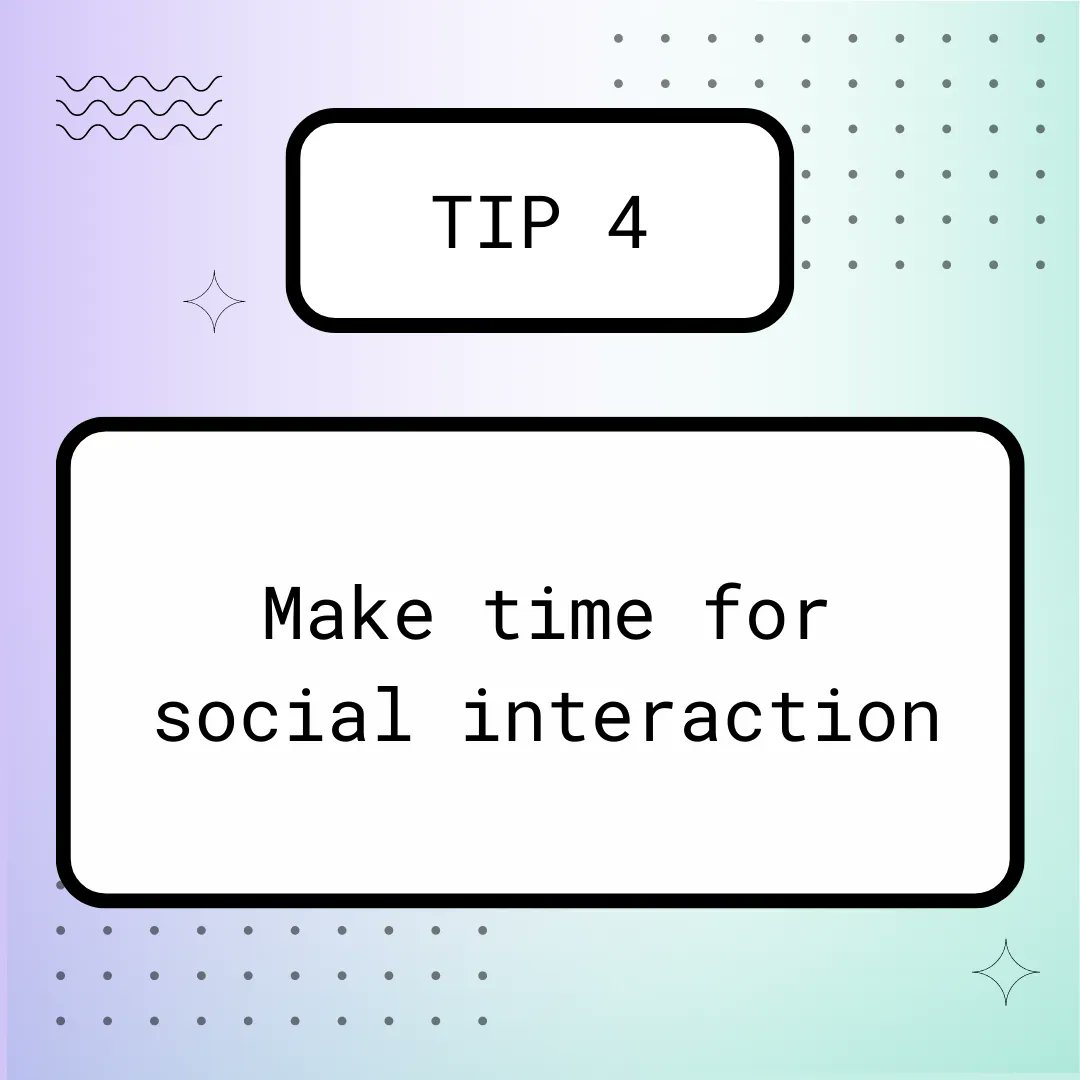 TIP 4

Make time for social interaction